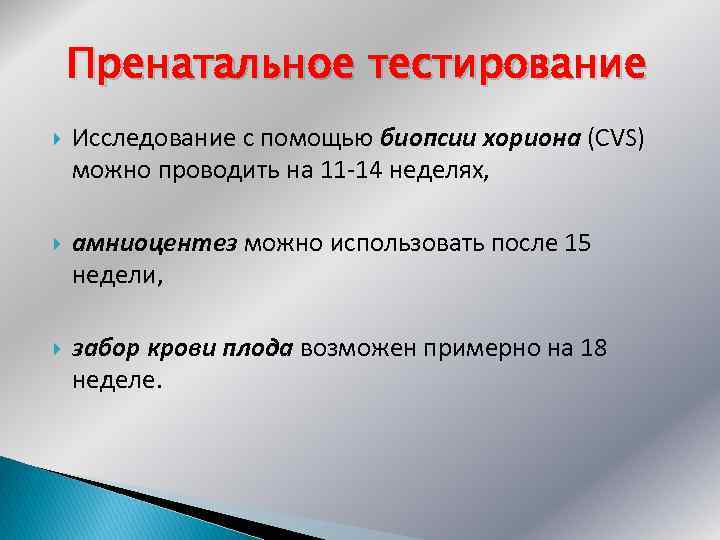 Пренатальное тестирование

Исследование с помощью биопсии хориона (CVS) можно проводить на 11-14 неделях,

амниоцентез можно использовать после 15 недели,

забор крови плода возможен примерно на 18 неделе.